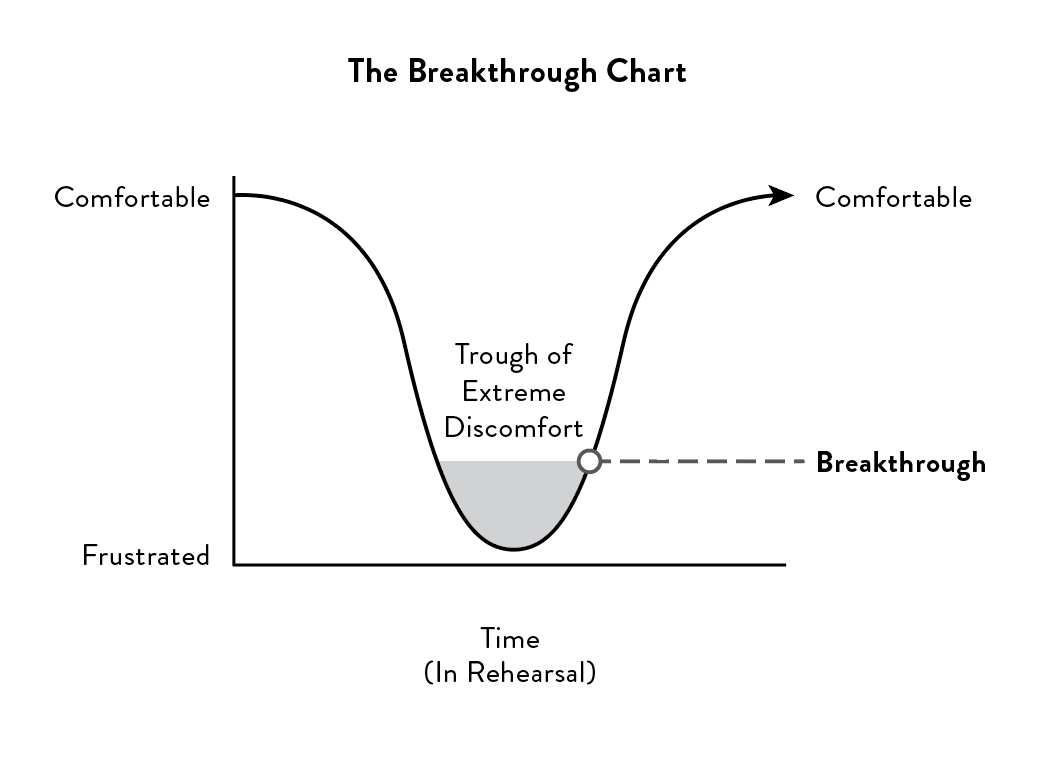 The Breakthrough Chart

Comfortable

Comfortable

Trough of Extreme Discomfort

Breakthrough

Frustrated

Time (In Rehearsal)